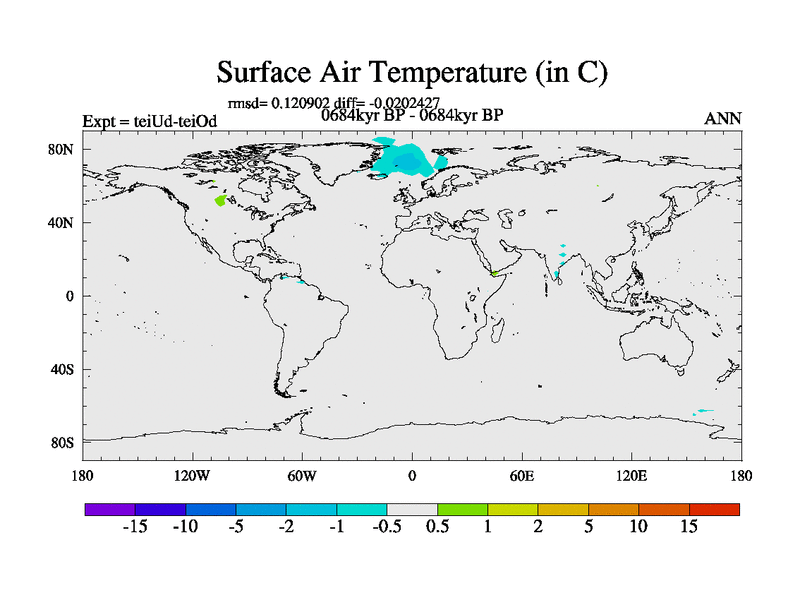 Surface Air Temperature (in C)

rmsd= 0.120902 diff= -0.0202427

Expt = teiUd-teiOd

0684kyr BP - 0684kyr BP

ANN

80N
40N
0
40S
80S

180 120W 60W 0 60E 120E 180

-15 -10 -5 -2 -1 -0.5 0.5 1 2 5 10 15